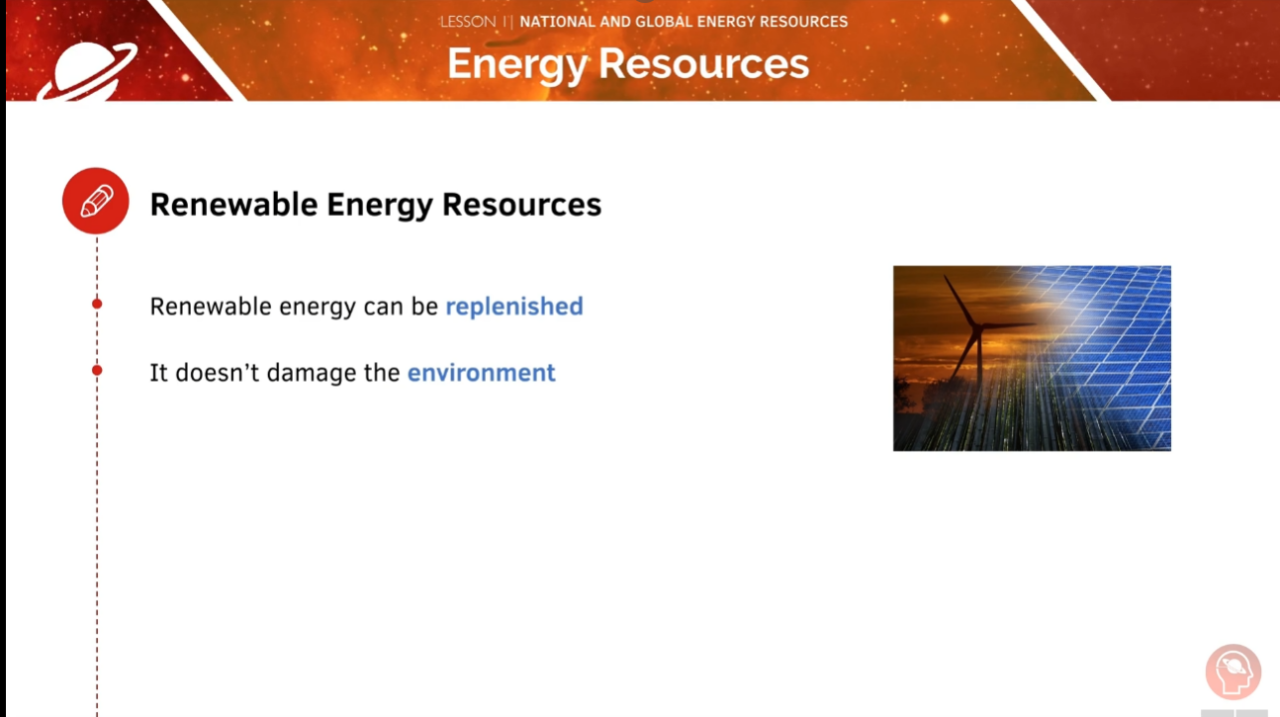 LESSON 1 | NATIONAL AND GLOBAL ENERGY RESOURCES
Energy Resources

Renewable Energy Resources

Renewable energy can be replenished

It doesn't damage the environment